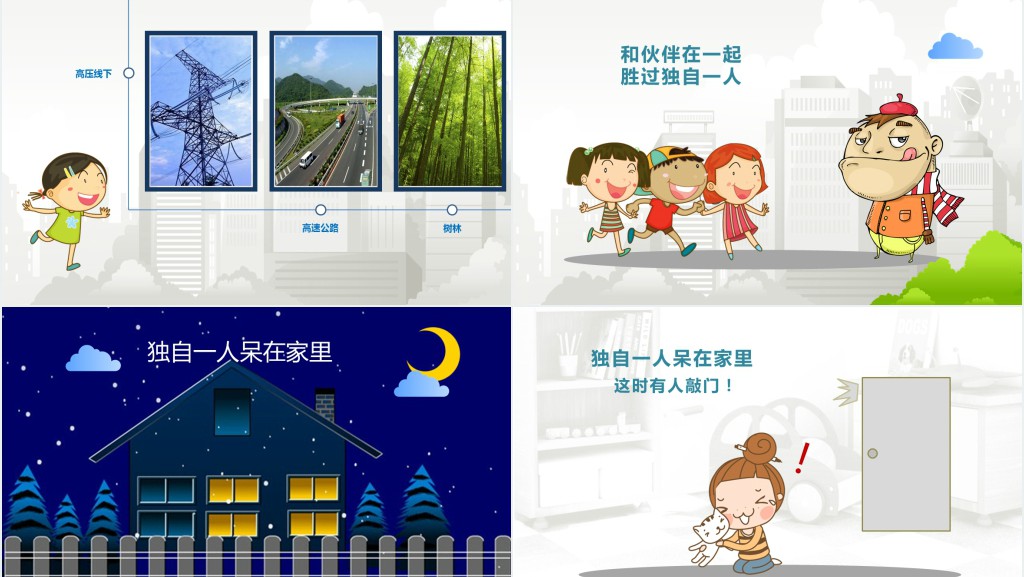 高压线下

高速公路

树林

和伙伴在一起
胜过独自一人

独自一人呆在家里

独自一人呆在家里
这时有人敲门！